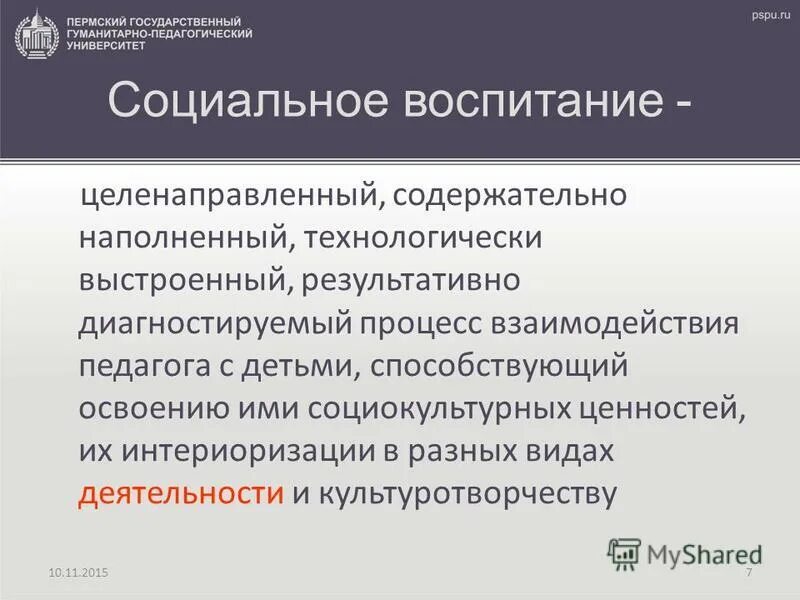 ПЕРМСКИЙ ГОСУДАРСТВЕННЫЙ ГУМАНИТАРНО-ПЕДАГОГИЧЕСКИЙ УНИВЕРСИТЕТ

pspu.ru

Социальное воспитание -

целенаправленный, содержательно наполненный, технологически выстроенный, результативно диагностируемый процесс взаимодействия педагога с детьми, способствующий освоению ими социокультурных ценностей, их интериоризации в разных видах деятельности и культуротворчеству

MyShared

10.11.2015

7